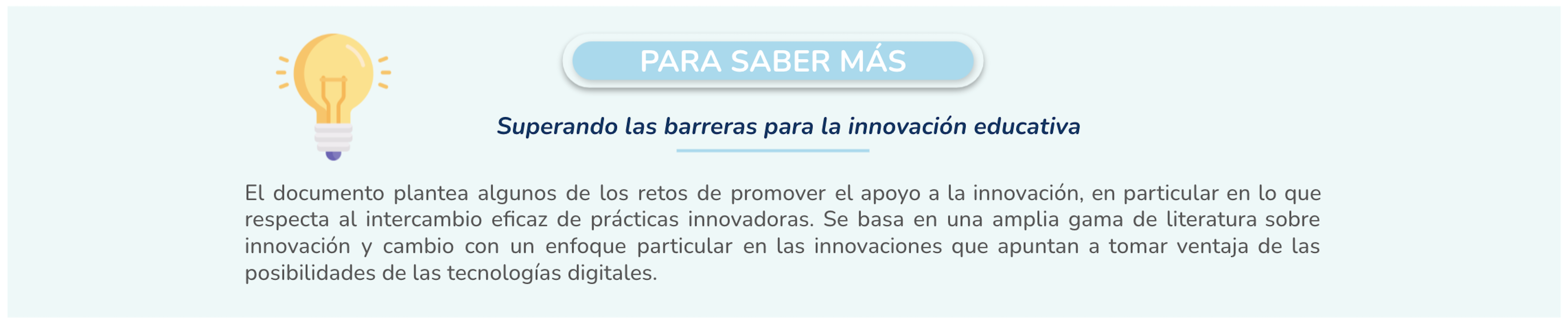 PARA SABER MÁS

Superando las barreras para la innovación educativa

El documento plantea algunos de los retos de promover el apoyo a la innovación, en particular en lo que respecta al intercambio eficaz de prácticas innovadoras. Se basa en una amplia gama de literatura sobre innovación y cambio con un enfoque particular en las innovaciones que apuntan a tomar ventaja de las posibilidades de las tecnologías digitales.